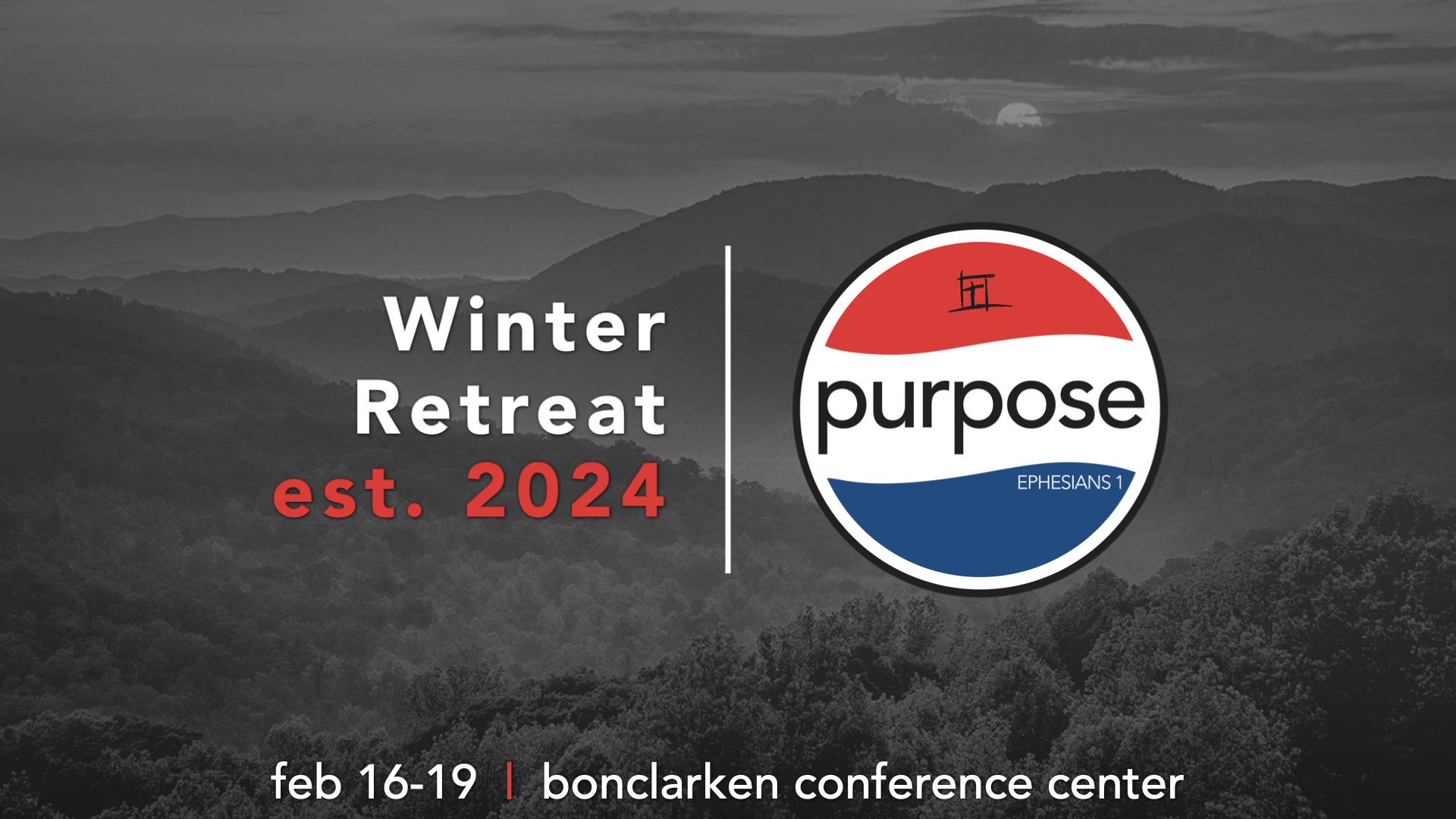 Winter
Retreat
est. 2024

purpose
EPHESIANS 1

feb 16-19 | bonclarken conference center